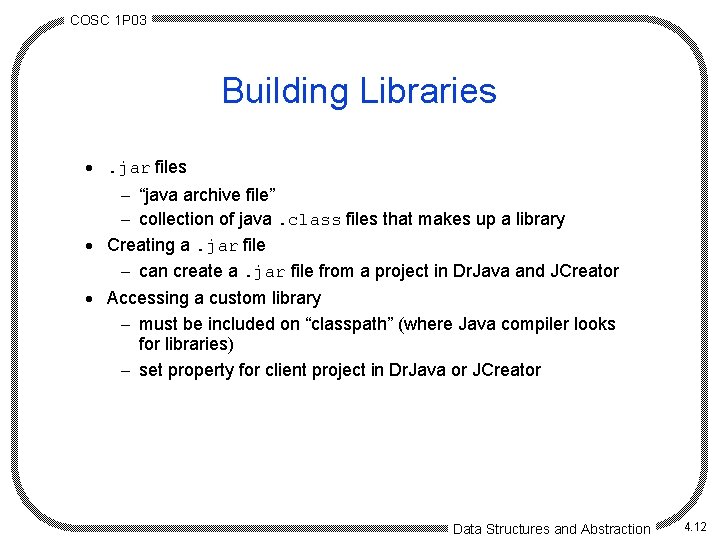 COSC 1P03

Building Libraries

• .jar files
– “java archive file”
– collection of java .class files that makes up a library
• Creating a .jar file
– can create a .jar file from a project in DrJava and JCreator
• Accessing a custom library
– must be included on “classpath” (where Java compiler looks for libraries)
– set property for client project in DrJava or JCreator

Data Structures and Abstraction

4.12